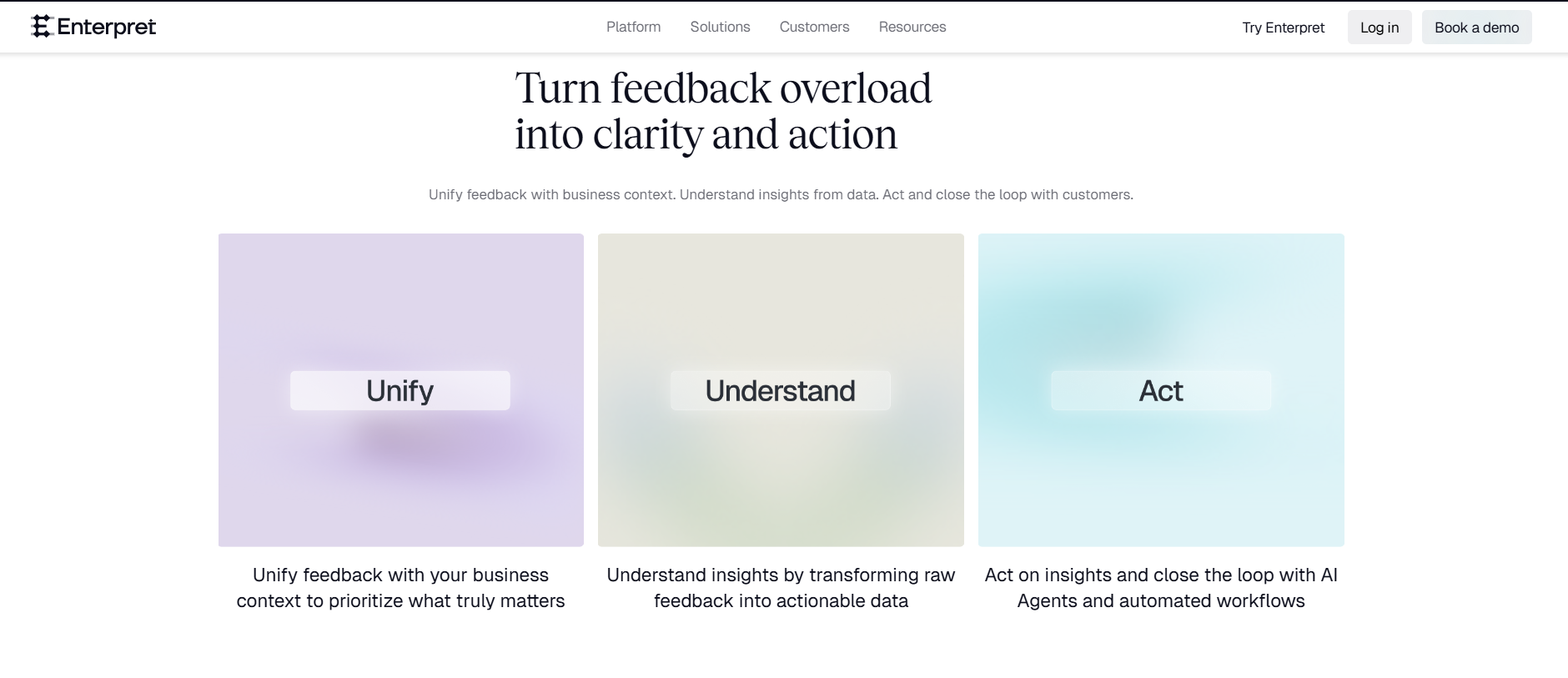 Enterpret

Platform Solutions Customers Resources

Try Enterpret Log in Book a demo

Turn feedback overload into clarity and action

Unify feedback with business context. Understand insights from data. Act and close the loop with customers.

Unify

Unify feedback with your business context to prioritize what truly matters

Understand

Understand insights by transforming raw feedback into actionable data

Act

Act on insights and close the loop with AI Agents and automated workflows